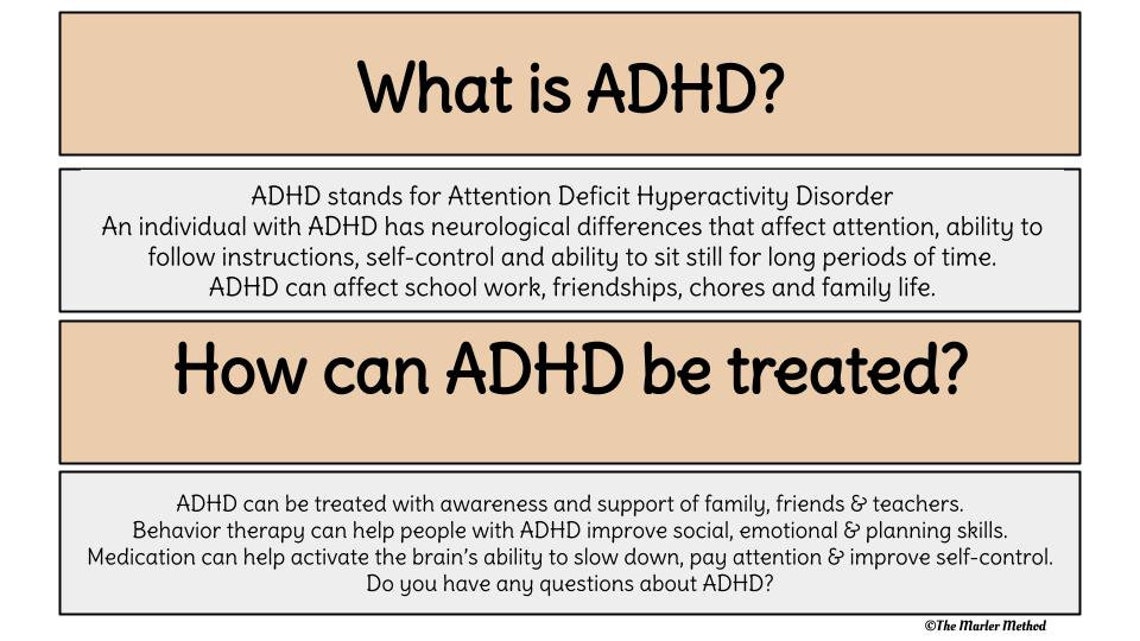 What is ADHD?

ADHD stands for Attention Deficit Hyperactivity Disorder
An individual with ADHD has neurological differences that affect attention, ability to follow instructions, self-control and ability to sit still for long periods of time.
ADHD can affect school work, friendships, chores and family life.

How can ADHD be treated?

ADHD can be treated with awareness and support of family, friends & teachers.
Behavior therapy can help people with ADHD improve social, emotional & planning skills.
Medication can help activate the brain's ability to slow down, pay attention & improve self-control.
Do you have any questions about ADHD?

©The Marler Method